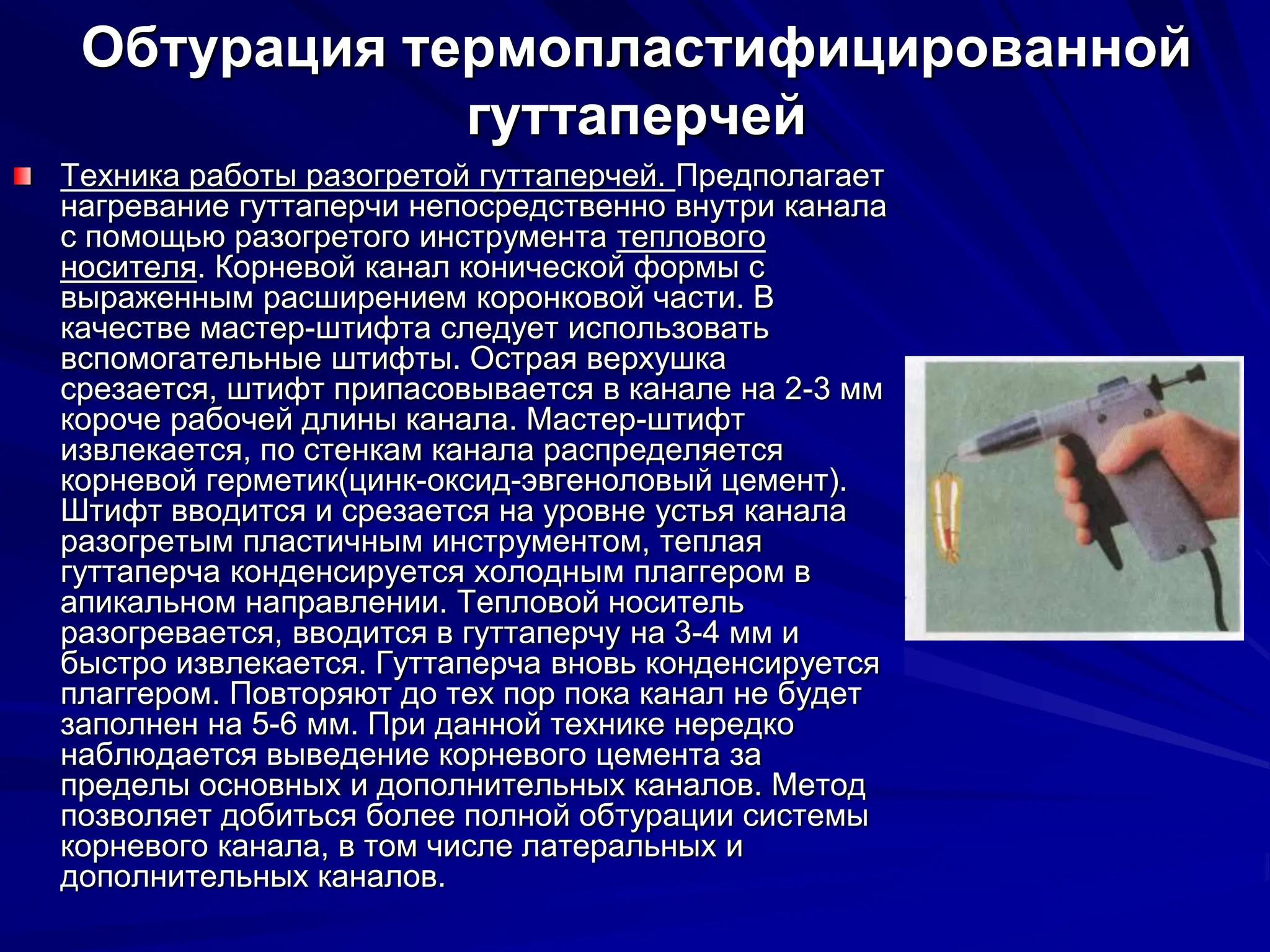 Обтурация термопластифицированной гуттаперчей

Техника работы разогретой гуттаперчей. Предполагает нагревание гуттаперчи непосредственно внутри канала с помощью разогретого инструмента теплового носителя. Корневой канал конической формы с выраженным расширением коронковой части. В качестве мастер-штифта следует использовать вспомогательные штифты. Острая верхушка срезается, штифт припасовывается в канале на 2-3 мм короче рабочей длины канала. Мастер-штифт извлекается, по стенкам канала распределяется корневой герметик(цинк-оксид-эвгеноловый цемент). Штифт вводится и срезается на уровне устья канала разогретым пластичным инструментом, теплая гуттаперча конденсируется холодным плаггером в апикальном направлении. Тепловой носитель разогревается, вводится в гуттаперчу на 3-4 мм и быстро извлекается. Гуттаперча вновь конденсируется плаггером. Повторяют до тех пор пока канал не будет заполнен на 5-6 мм. При данной технике нередко наблюдается выведение корневого цемента за пределы основных и дополнительных каналов. Метод позволяет добиться более полной обтурации системы корневого канала, в том числе латеральных и дополнительных каналов.